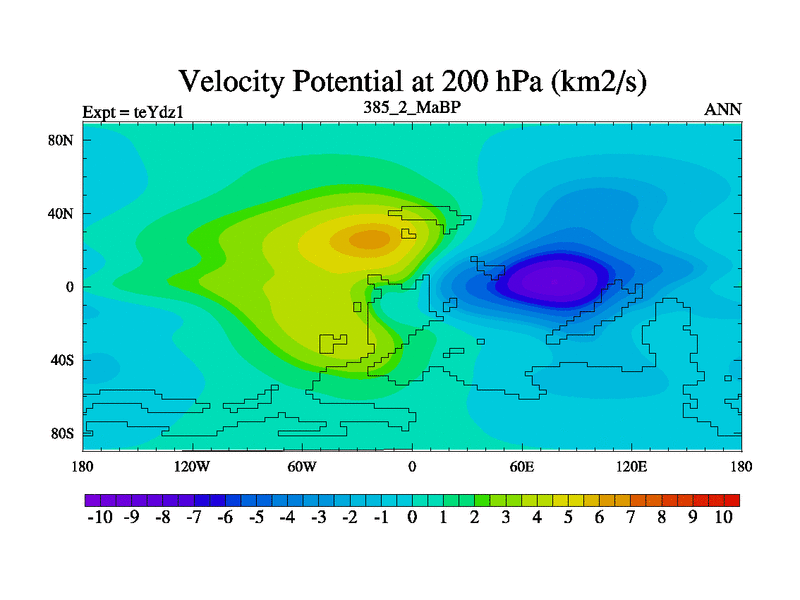 Velocity Potential at 200 hPa (km2/s)

Expt = teYdz1

385_2_MaBP

ANN

80N

40N

0

40S

80S

180

120W

60W

0

60E

120E

180

-10 -9 -8 -7 -6 -5 -4 -3 -2 -1 0 1 2 3 4 5 6 7 8 9 10